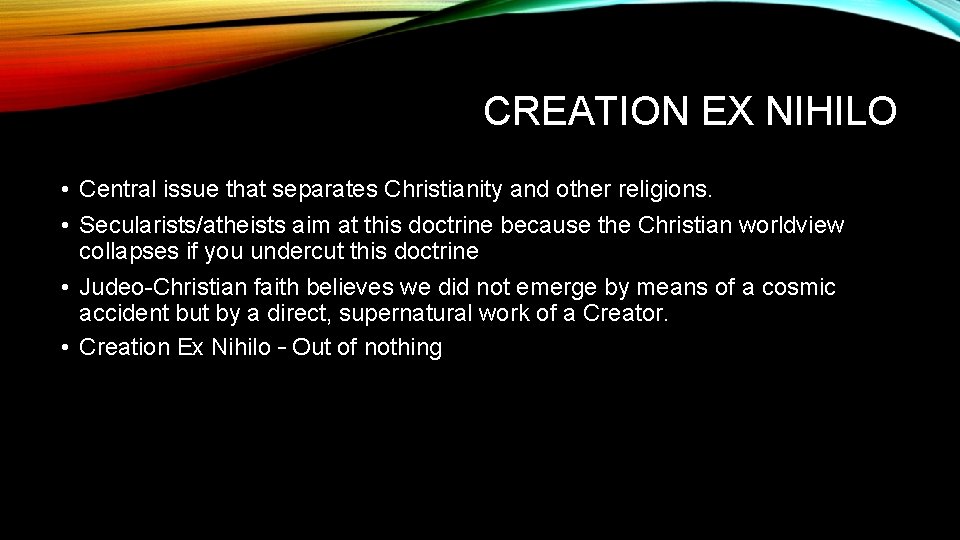 CREATION EX NIHILO

• Central issue that separates Christianity and other religions.
• Secularists/atheists aim at this doctrine because the Christian worldview collapses if you undercut this doctrine
• Judeo-Christian faith believes we did not emerge by means of a cosmic accident but by a direct, supernatural work of a Creator.
• Creation Ex Nihilo – Out of nothing